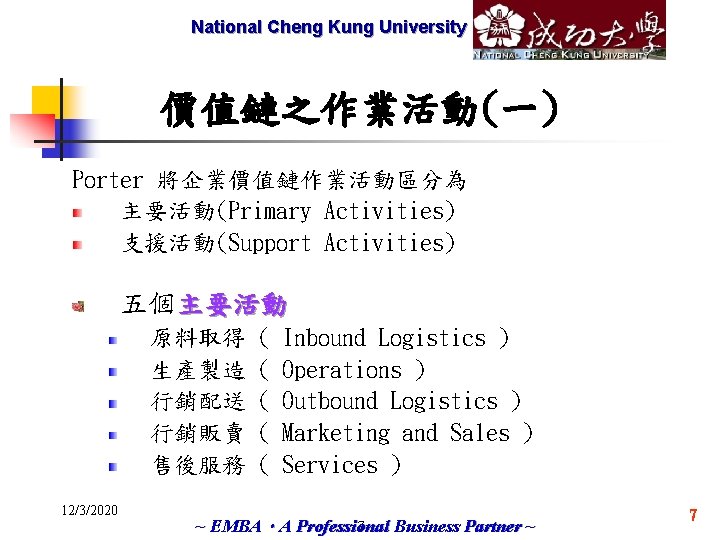 National Cheng Kung University

成功大學
NATIONAL CHENG KUNG UNIVERSITY

價值鏈之作業活動(一)

Porter 將企業價值鏈作業活動區分為

主要活動(Primary Activities)

支援活動(Support Activities)

五個主要活動

原料取得 ( Inbound Logistics )

生產製造 ( Operations )

行銷配送 ( Outbound Logistics )

行銷販賣 ( Marketing and Sales )

售後服務 ( Services )

12/3/2020

~ EMBA ‧ A Professional Business Partner ~

7